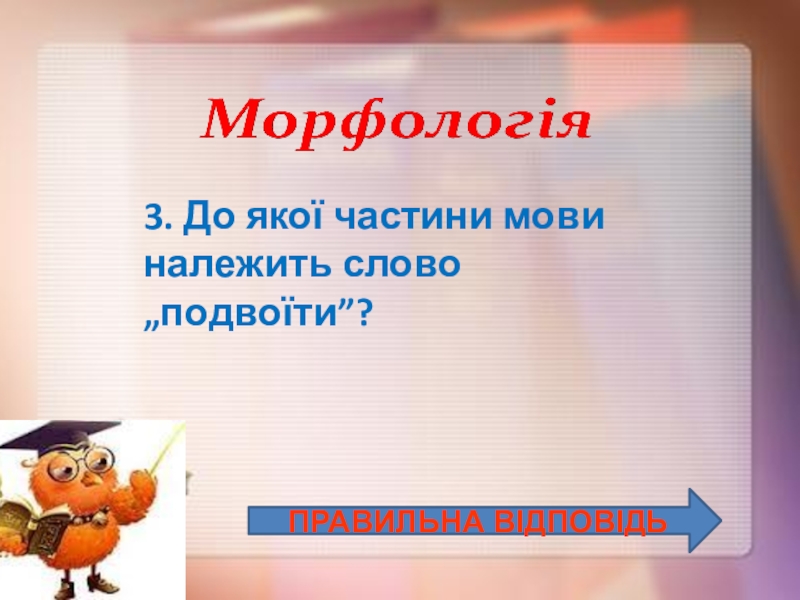 Морфологія

3. До якої частини мови належить слово „подвоїти”?

ПРАВИЛЬНА ВІДПОВІДЬ